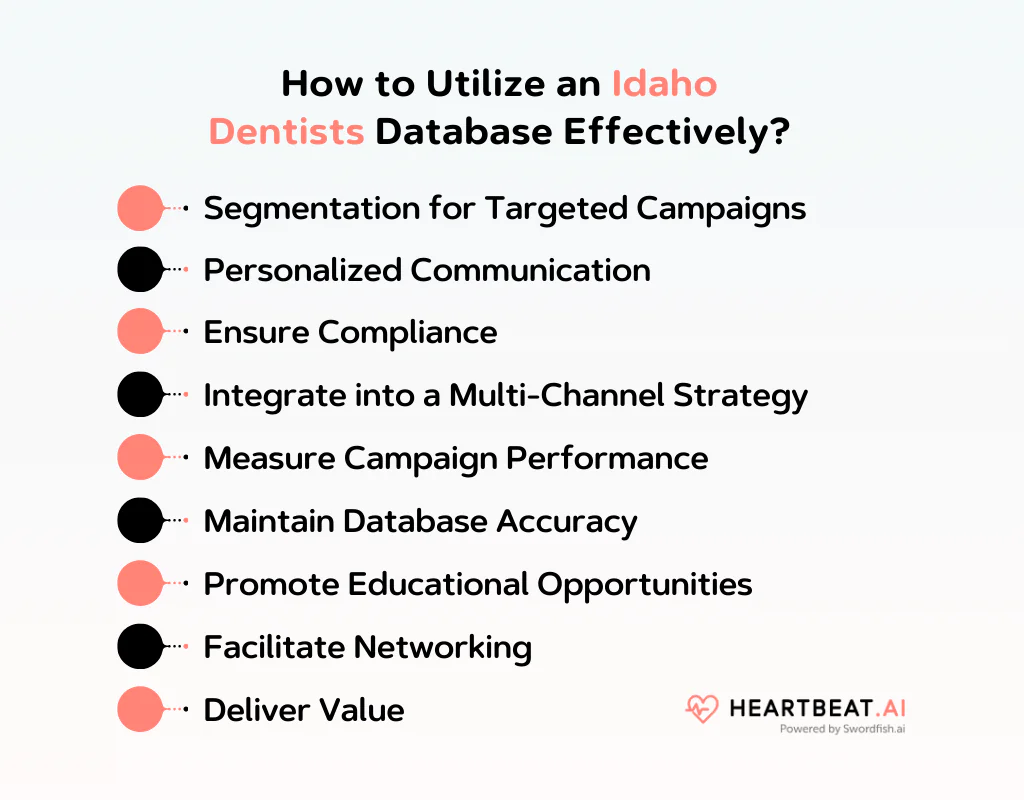 How to Utilize an Idaho Dentists Database Effectively?

Segmentation for Targeted Campaigns

Personalized Communication

Ensure Compliance

Integrate into a Multi-Channel Strategy

Measure Campaign Performance

Maintain Database Accuracy

Promote Educational Opportunities

Facilitate Networking

Deliver Value

HEARTBEAT.AI
Powered by Swordfish.ai